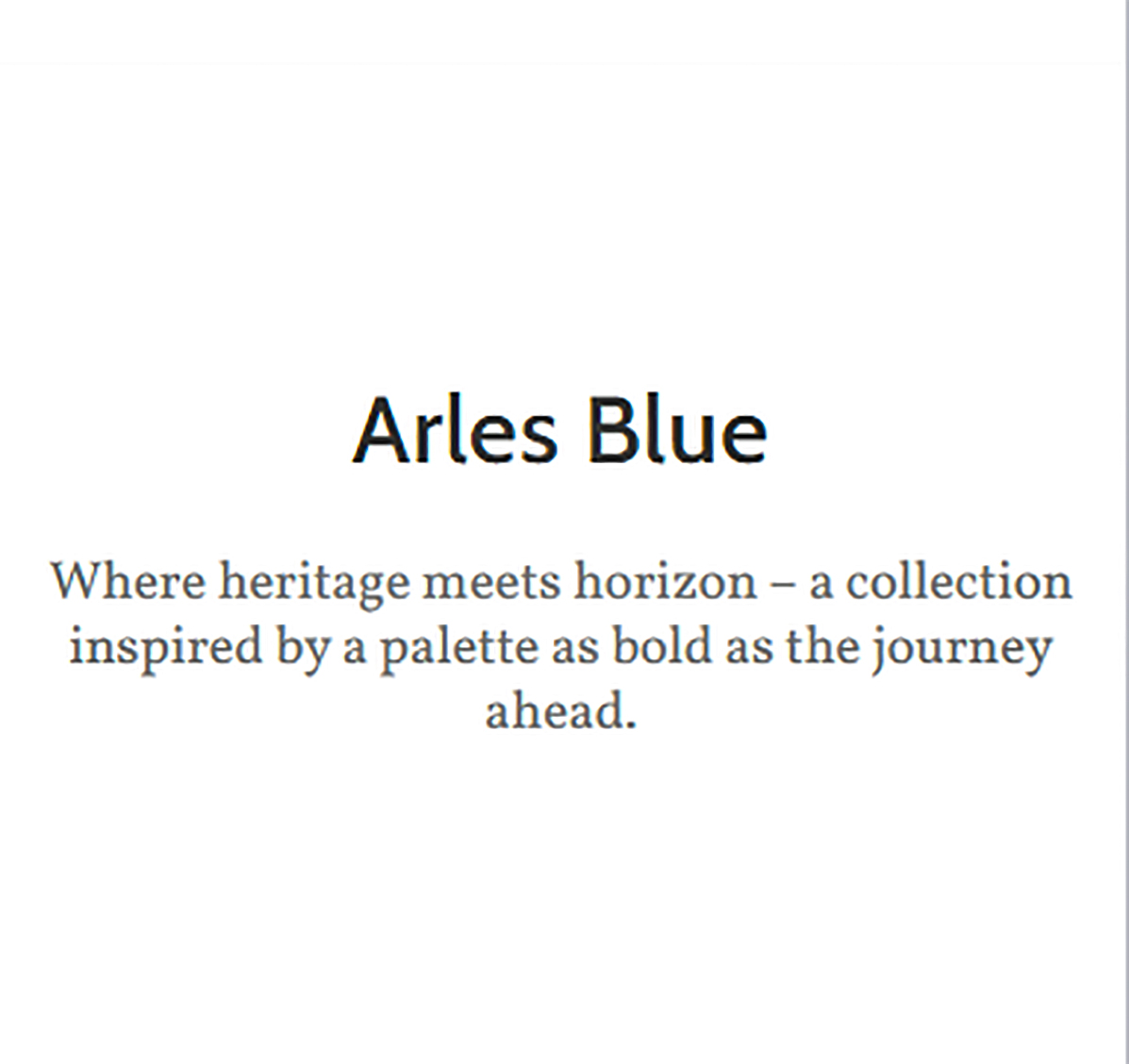 Arles Blue

Where heritage meets horizon – a collection inspired by a palette as bold as the journey ahead.